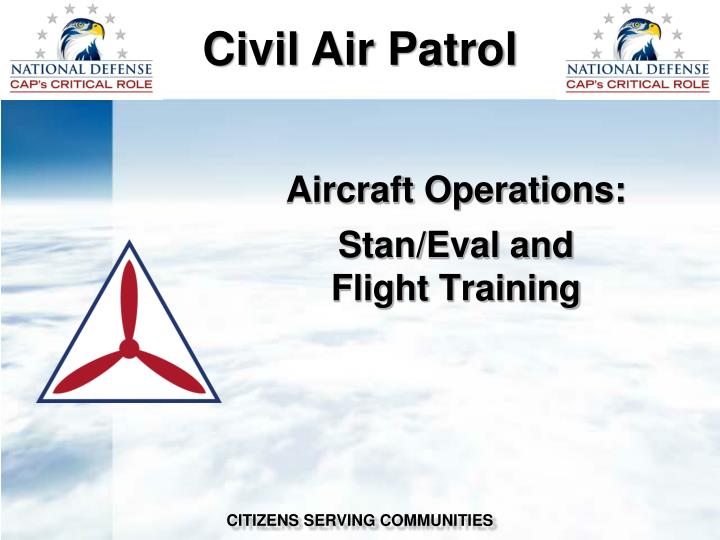 NATIONAL DEFENSE
CAP's CRITICAL ROLE

Civil Air Patrol

NATIONAL DEFENSE
CAP's CRITICAL ROLE

Aircraft Operations:

Stan/Eval and Flight Training

CITIZENS SERVING COMMUNITIES